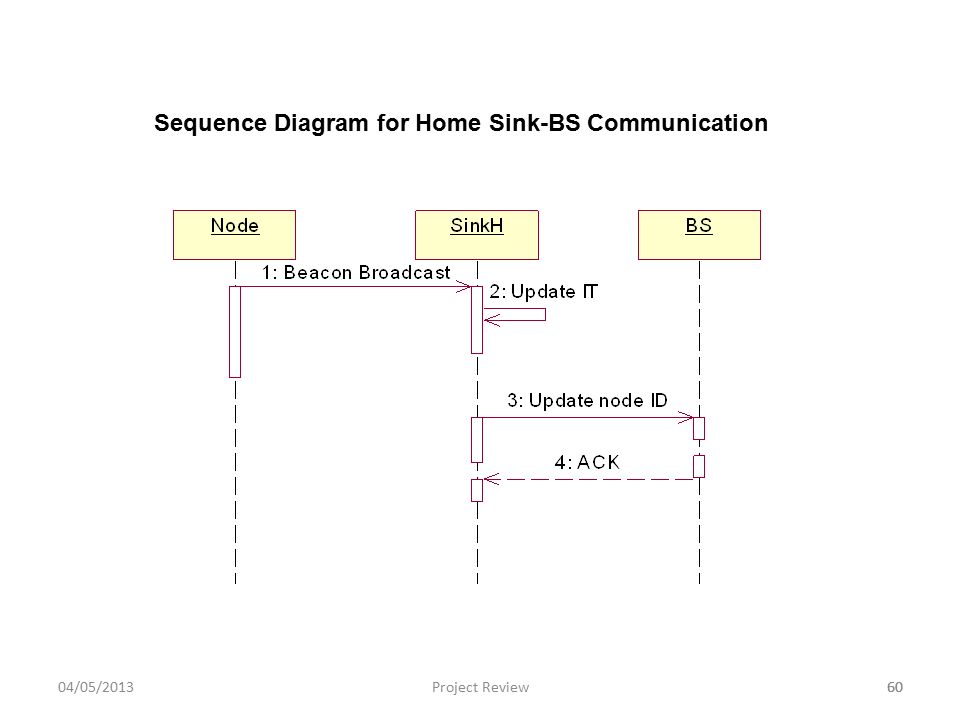 Sequence Diagram for Home Sink-BS Communication

Node

SinkH

BS

1: Beacon Broadcast

2: Update IT

3: Update node ID

4: ACK

04/05/2013

Project Review

60